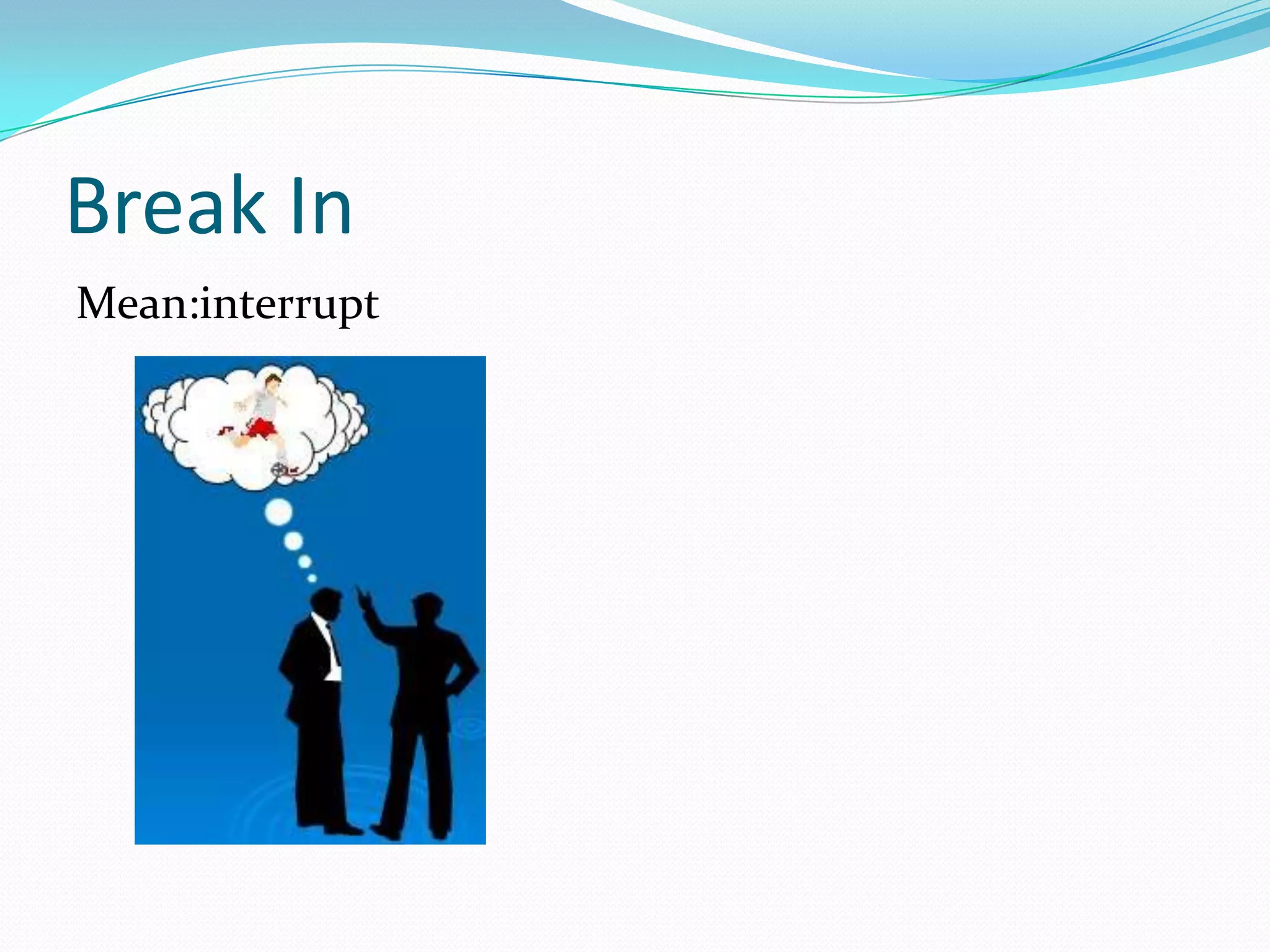 Break In

Mean:interrupt